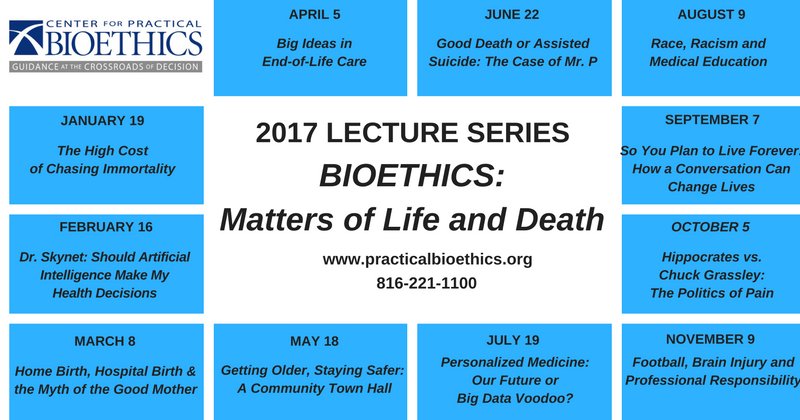 CENTER FOR PRACTICAL BIOETHICS
GUIDANCE AT THE CROSSROADS OF DECISION

APRIL 5
Big Ideas in End-of-Life Care

JUNE 22
Good Death or Assisted Suicide: The Case of Mr. P

AUGUST 9
Race, Racism and Medical Education

JANUARY 19
The High Cost of Chasing Immortality

2017 LECTURE SERIES
BIOETHICS:
Matters of Life and Death

www.practicalbioethics.org
816-221-1100

SEPTEMBER 7
So You Plan to Live Forever. How a Conversation Can Change Lives

FEBRUARY 16
Dr. Skynet: Should Artificial Intelligence Make My Health Decisions

OCTOBER 5
Hippocrates vs. Chuck Grassley: The Politics of Pain

MARCH 8
Home Birth, Hospital Birth & the Myth of the Good Mother

MAY 18
Getting Older, Staying Safer: A Community Town Hall

JULY 19
Personalized Medicine: Our Future or Big Data Voodoo?

NOVEMBER 9
Football, Brain Injury and Professional Responsibility